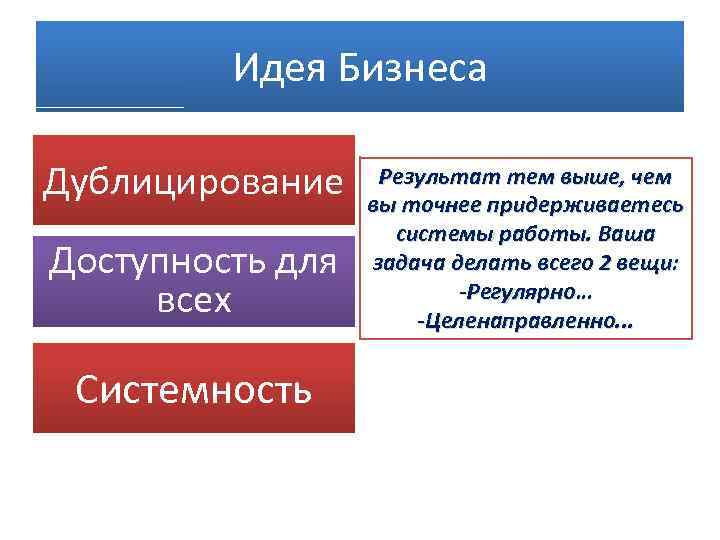 Идея Бизнеса

Дублицирование

Доступность для всех

Системность

Результат тем выше, чем вы точнее придерживаетесь системы работы. Ваша задача делать всего 2 вещи:
-Регулярно…
-Целенаправленно…